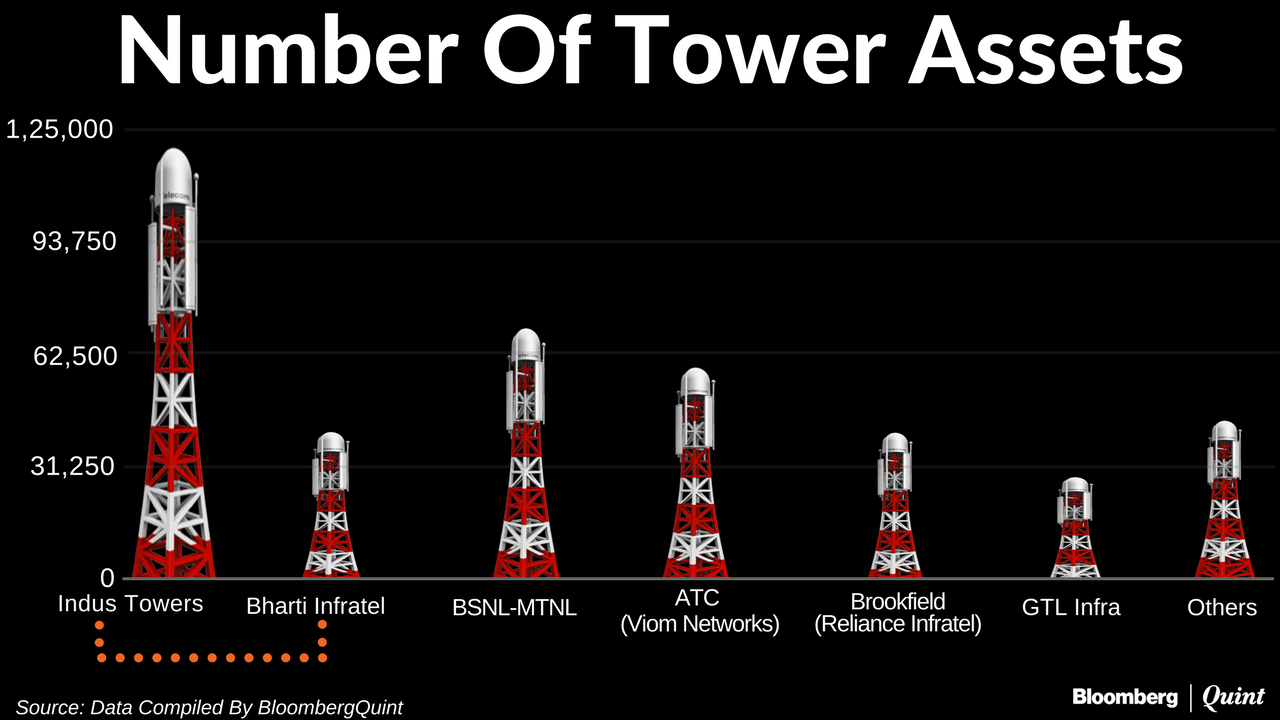 Number Of Tower Assets

1,25,000
93,750
62,500
31,250
0

telecom

Indus Towers
Bharti Infratel
BSNL-MTNL
ATC (Viom Networks)
Brookfield (Reliance Infratel)
GTL Infra
Others

Source: Data Compiled By BloombergQuint

Bloomberg | Quint